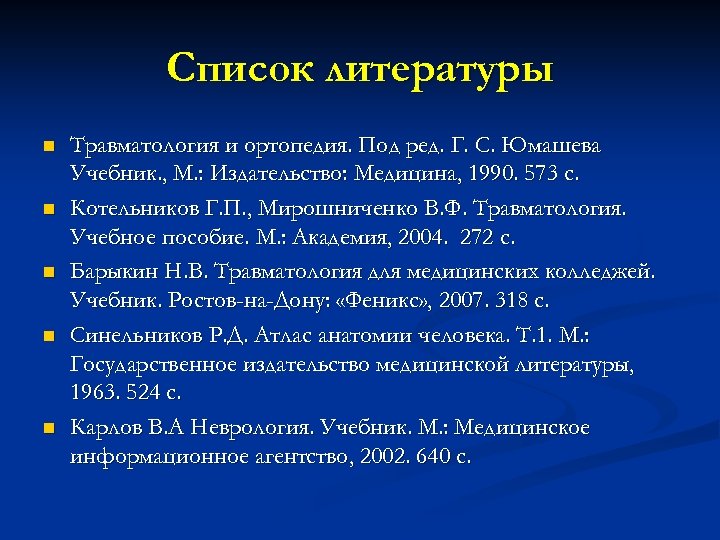 Список литературы

Травматология и ортопедия. Под ред. Г. С. Юмашева Учебник., М.: Издательство: Медицина, 1990. 573 с.

Котельников Г.П., Мирошниченко В.Ф. Травматология. Учебное пособие. М.: Академия, 2004. 272 с.

Барыкин Н.В. Травматология для медицинских колледжей. Учебник. Ростов-на-Дону: «Феникс», 2007. 318 с.

Синельников Р.Д. Атлас анатомии человека. Т.1. М.: Государственное издательство медицинской литературы, 1963. 524 с.

Карлов В.А Неврология. Учебник. М.: Медицинское информационное агентство, 2002. 640 с.